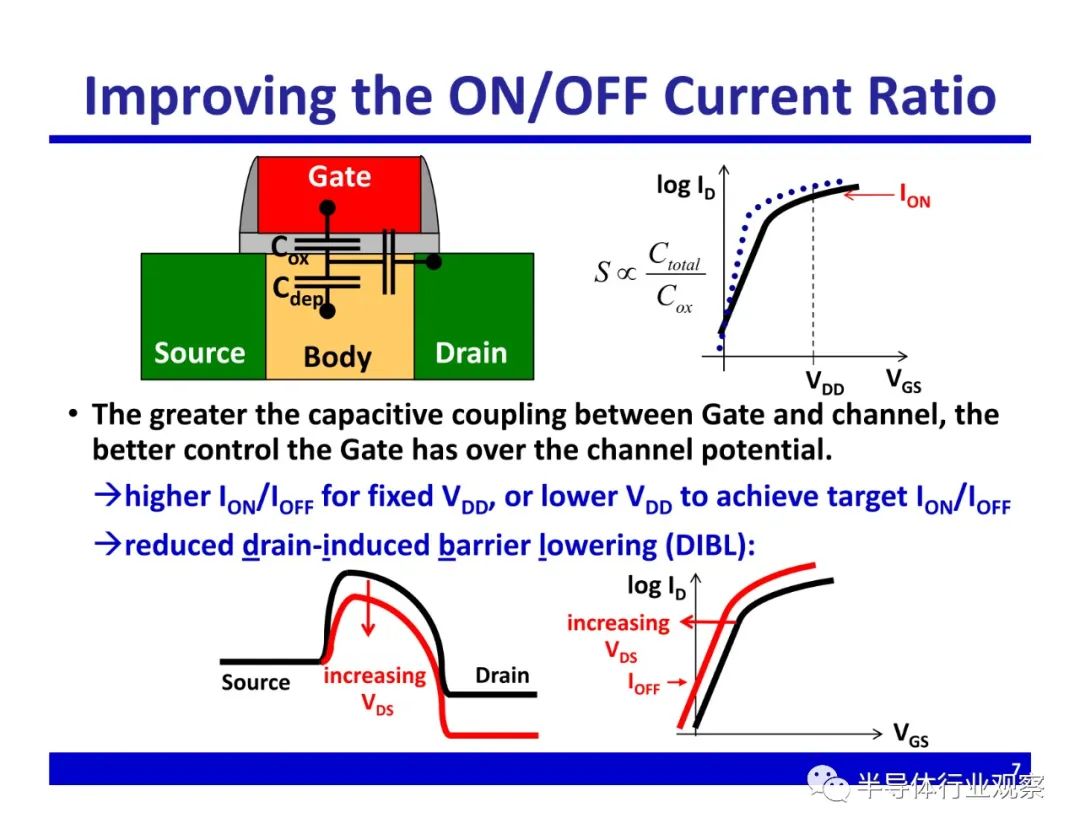 Improving the ON/OFF Current Ratio

Gate

$C_{ox}$

$C_{dep}$

Source

Body

Drain

log $I_D$

$I_{ON}$

$S \propto \frac{C_{total}}{C_{ox}}$

$V_{DD}$ $V_{GS}$

• The greater the capacitive coupling between Gate and channel, the better control the Gate has over the channel potential.

→higher $I_{ON}/I_{OFF}$ for fixed $V_{DD}$, or lower $V_{DD}$ to achieve target $I_{ON}/I_{OFF}$

→reduced drain-induced barrier lowering (DIBL):

Source

increasing $V_{DS}$

Drain

log $I_D$

increasing $V_{DS}$

$I_{OFF}$

$V_{GS}$

7

半导体行业观察